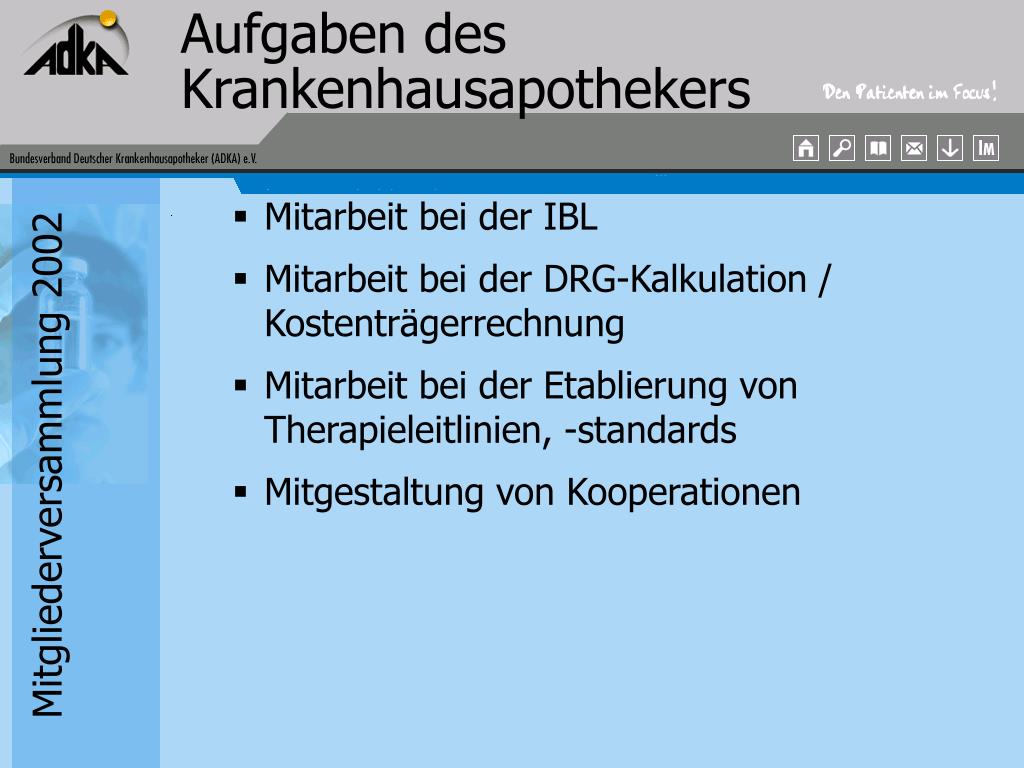 ADKA

Aufgaben des Krankenhausapothekers

Den Patienten im Focus!

Bundesverband Deutscher Krankenhausapotheker (ADKA) e.V.

IM

Mitgliederversammlung 2002

▪ Mitarbeit bei der IBL

▪ Mitarbeit bei der DRG-Kalkulation / Kostenträgerrechnung

▪ Mitarbeit bei der Etablierung von Therapieleitlinien, -standards

▪ Mitgestaltung von Kooperationen